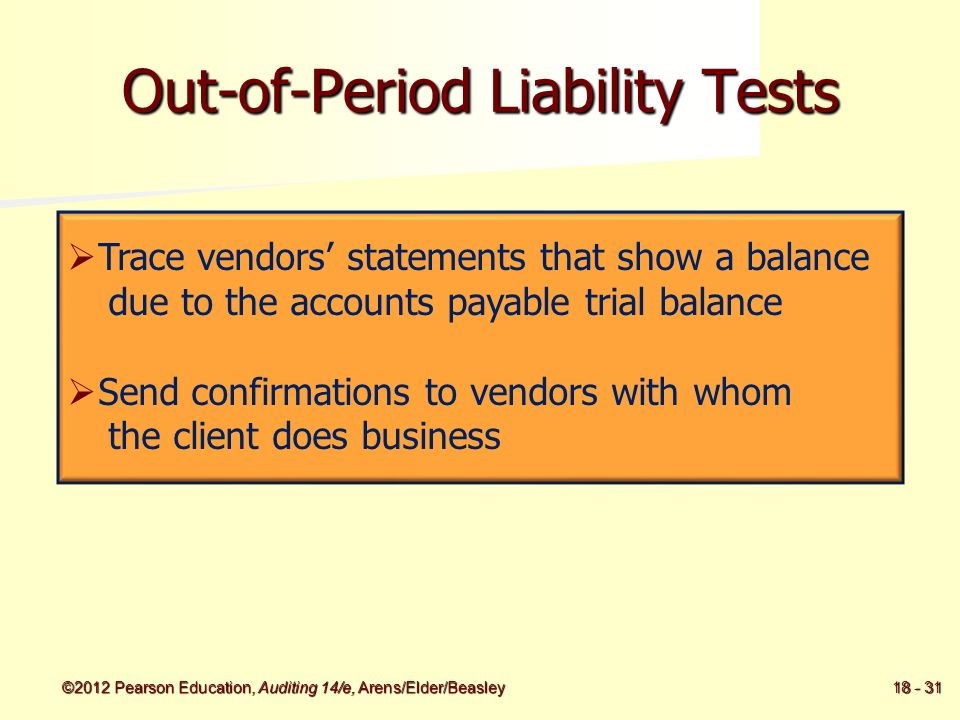 Out-of-Period Liability Tests

➢Trace vendors’ statements that show a balance due to the accounts payable trial balance

➢Send confirmations to vendors with whom the client does business

©2012 Pearson Education, Auditing 14/e, Arens/Elder/Beasley

18 - 31